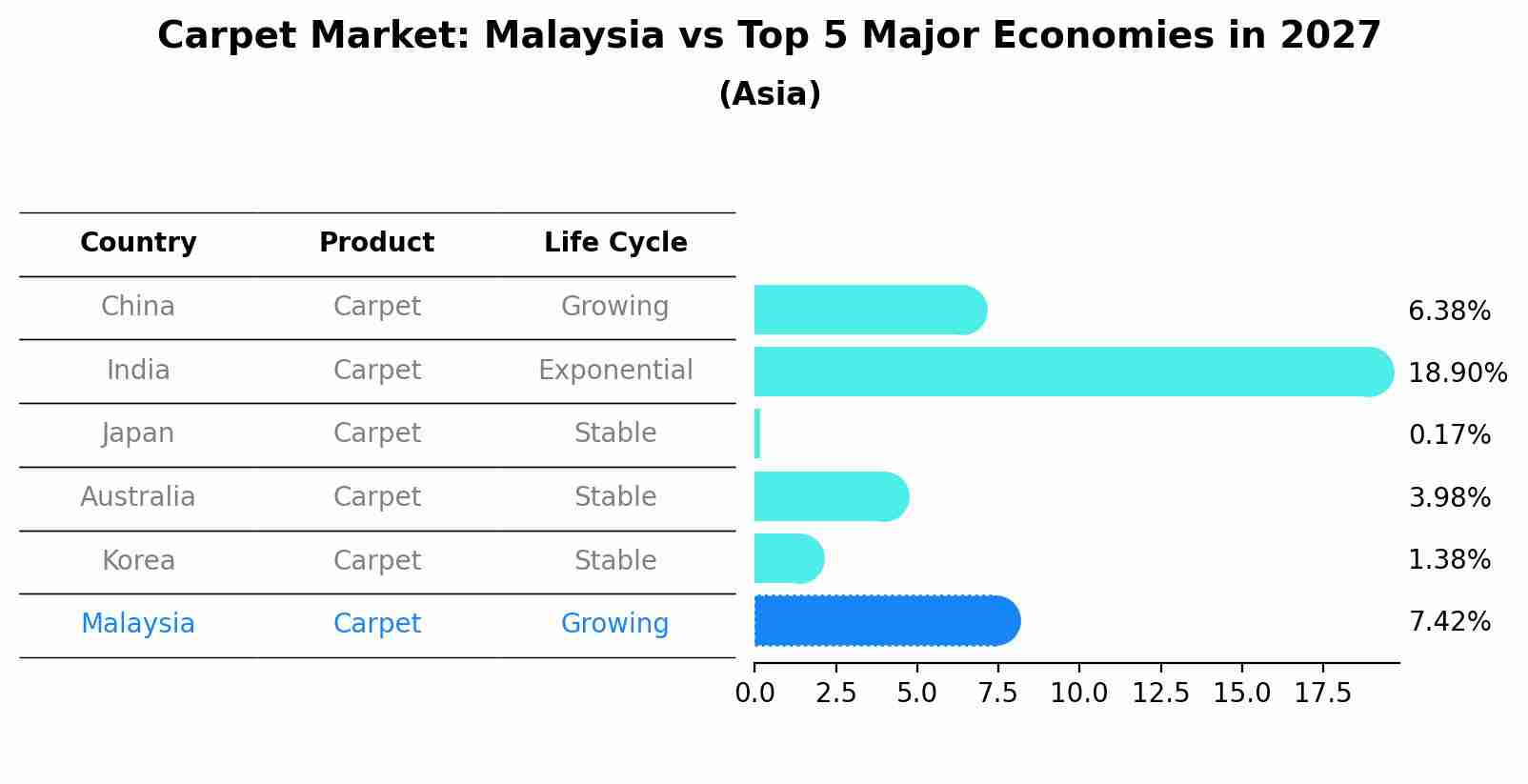 Carpet Market: Malaysia vs Top 5 Major Economies in 2027
(Asia)

| Country | Product | Life Cycle |
|---|---|---|
| China | Carpet | Growing |
| India | Carpet | Exponential |
| Japan | Carpet | Stable |
| Australia | Carpet | Stable |
| Korea | Carpet | Stable |
| Malaysia | Carpet | Growing |

6.38%
18.90%
0.17%
3.98%
1.38%
7.42%

0.0 2.5 5.0 7.5 10.0 12.5 15.0 17.5